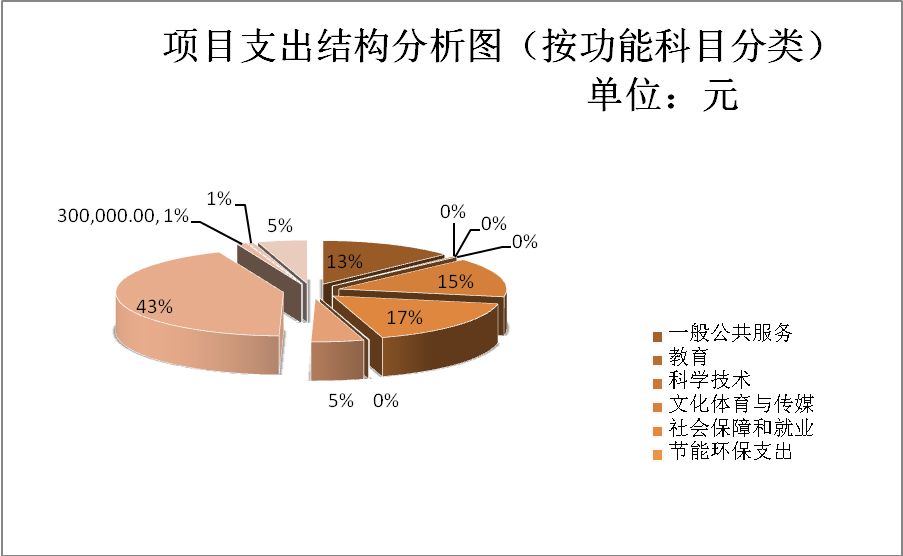 项目支出结构分析图（按功能科目分类）
单位：元

300,000.00, 1%
1%
5%
0%
0%
0%
13%
15%
17%
43%
5%
0%

一般公共服务
教育
科学技术
文化体育与传媒
社会保障和就业
节能环保支出